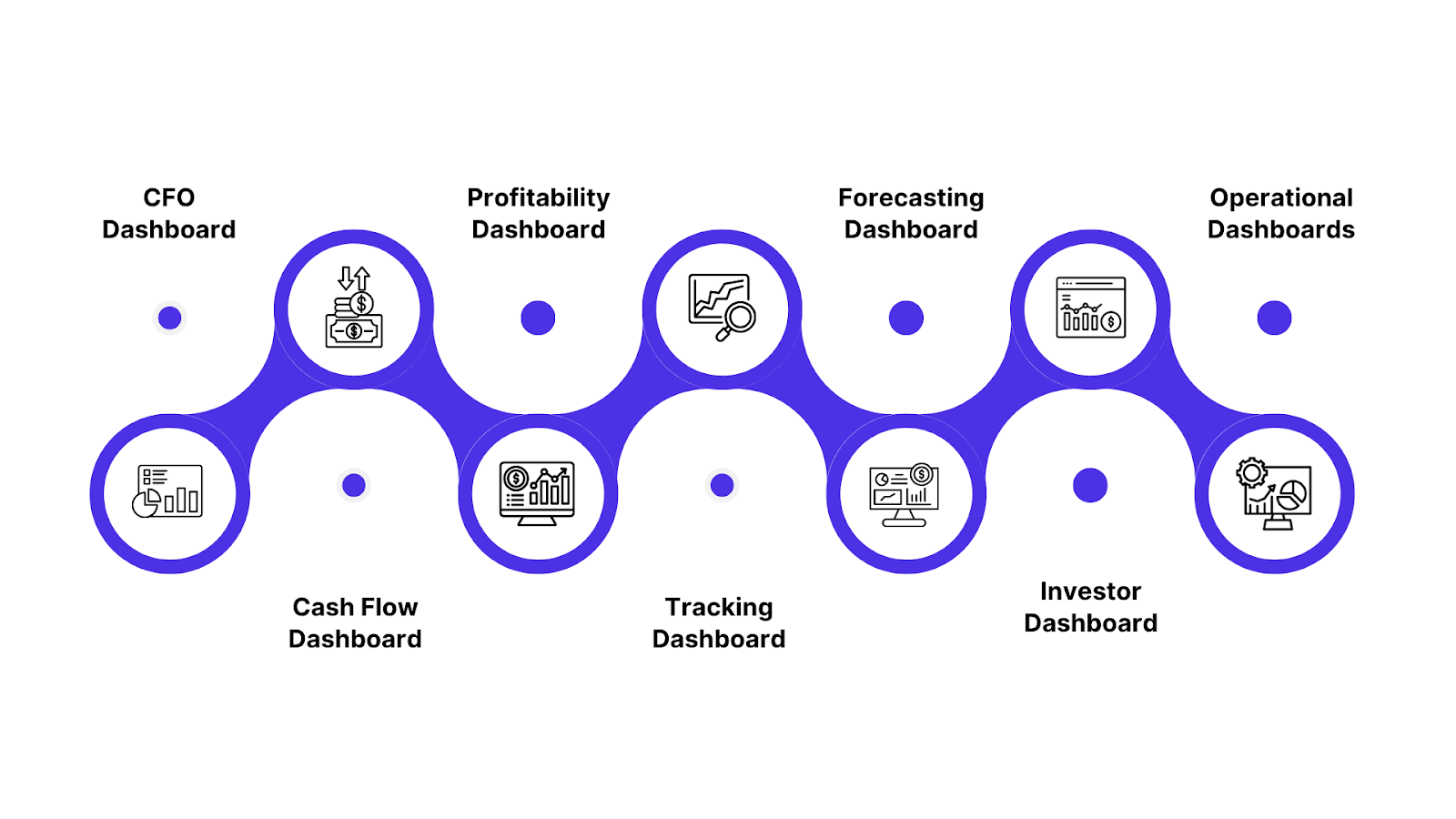 CFO Dashboard

Cash Flow Dashboard

Profitability Dashboard

Tracking Dashboard

Forecasting Dashboard

Investor Dashboard

Operational Dashboards